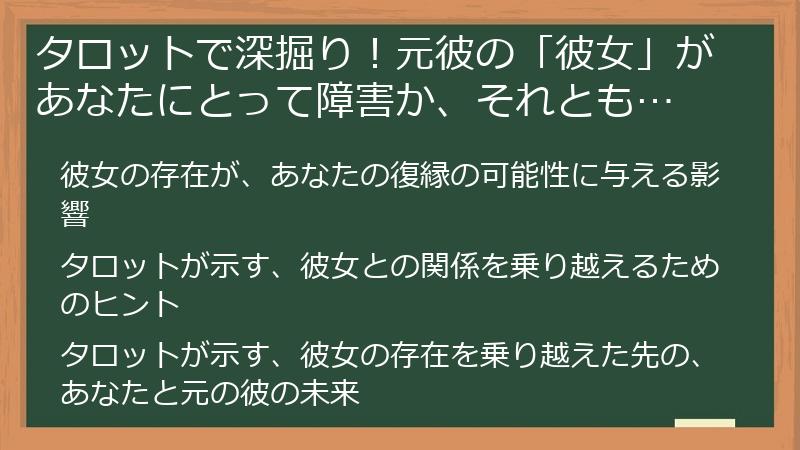 タロットで深掘り！元彼の「彼女」があなたにとって障害か、それとも…

彼女の存在が、あなたの復縁の可能性に与える影響

タロットが示す、彼女との関係を乗り越えるためのヒント

タロットが示す、彼女の存在を乗り越えた先の、あなたと元の彼の未来